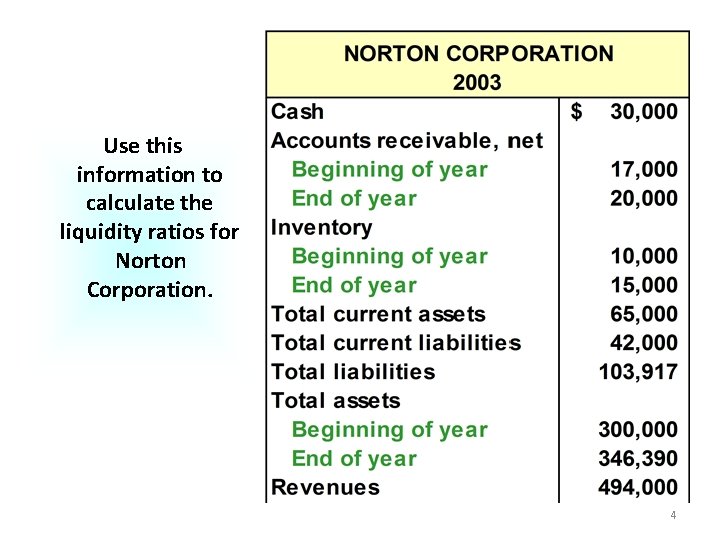 Use this information to calculate the liquidity ratios for Norton Corporation.

| NORTON CORPORATION 2003 | |
|---|---|
| Cash | $ 30,000 |
| Accounts receivable, net | |
| Beginning of year | 17,000 |
| End of year | 20,000 |
| Inventory | |
| Beginning of year | 10,000 |
| End of year | 15,000 |
| Total current assets | 65,000 |
| Total current liabilities | 42,000 |
| Total liabilities | 103,917 |
| Total assets | |
| Beginning of year | 300,000 |
| End of year | 346,390 |
| Revenues | 494,000 |

4